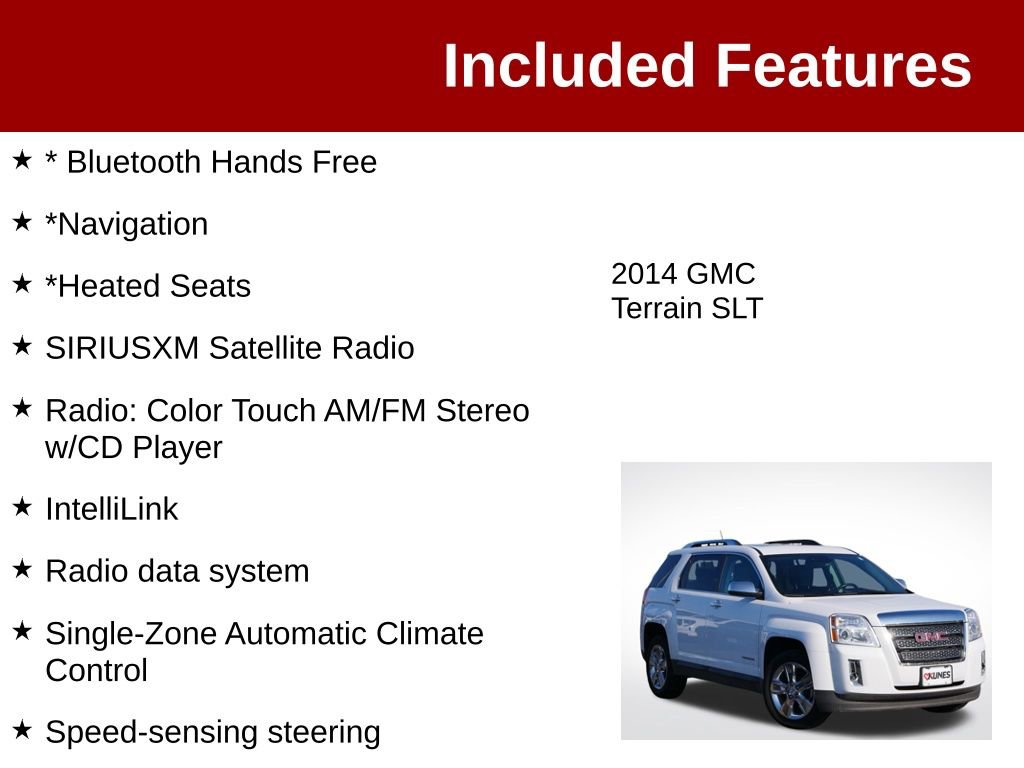 Included Features

★ * Bluetooth Hands Free

★ *Navigation

★ *Heated Seats

★ SIRIUSXM Satellite Radio

★ Radio: Color Touch AM/FM Stereo w/CD Player

★ IntelliLink

★ Radio data system

★ Single-Zone Automatic Climate Control

★ Speed-sensing steering

2014 GMC Terrain SLT

GMC

KUNES